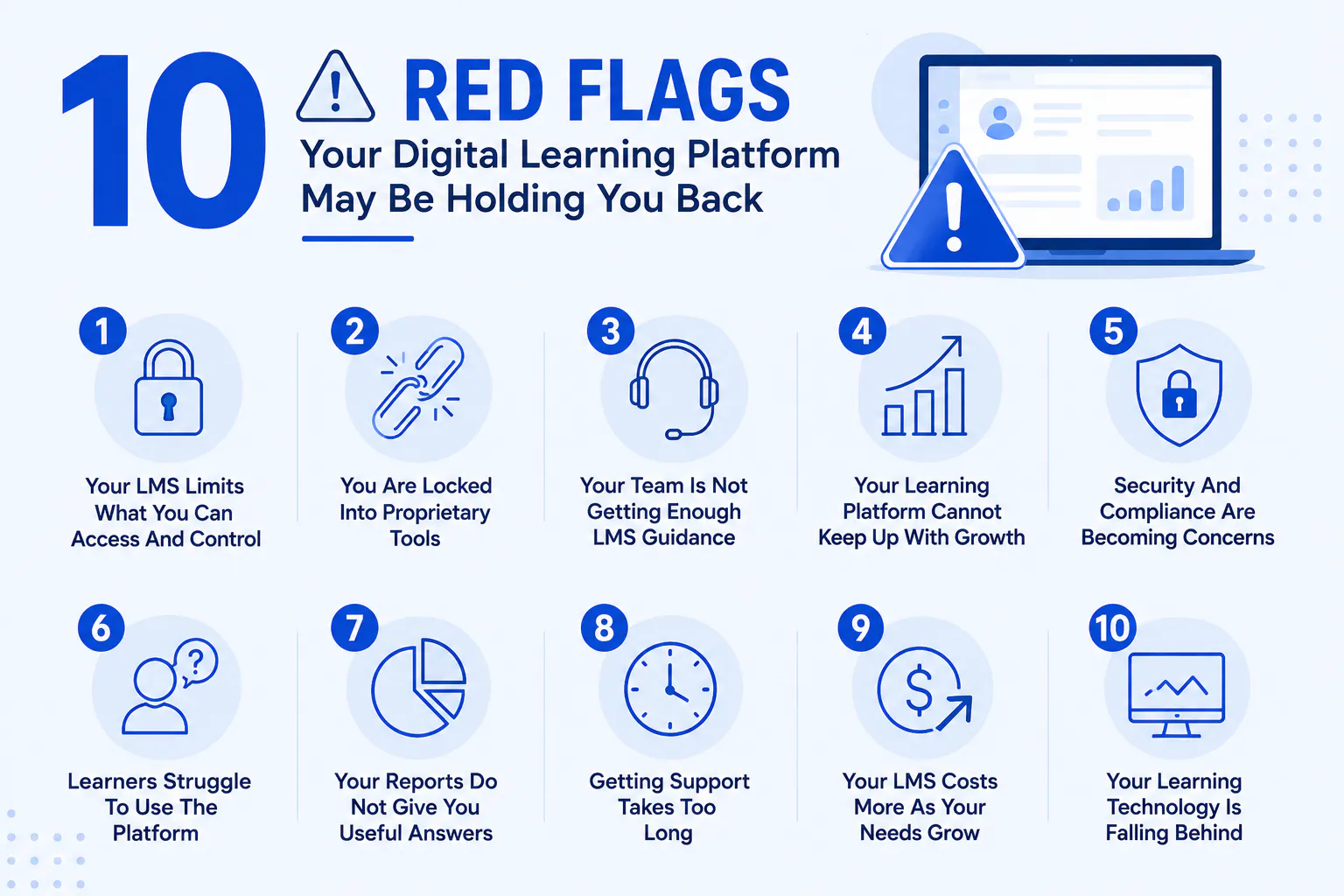 10 RED FLAGS

Your Digital Learning Platform May Be Holding You Back

1
Your LMS Limits What You Can Access And Control

2
You Are Locked Into Proprietary Tools

3
Your Team Is Not Getting Enough LMS Guidance

4
Your Learning Platform Cannot Keep Up With Growth

5
Security And Compliance Are Becoming Concerns

6
Learners Struggle To Use The Platform

7
Your Reports Do Not Give You Useful Answers

8
Getting Support Takes Too Long

9
Your LMS Costs More As Your Needs Grow

10
Your Learning Technology Is Falling Behind